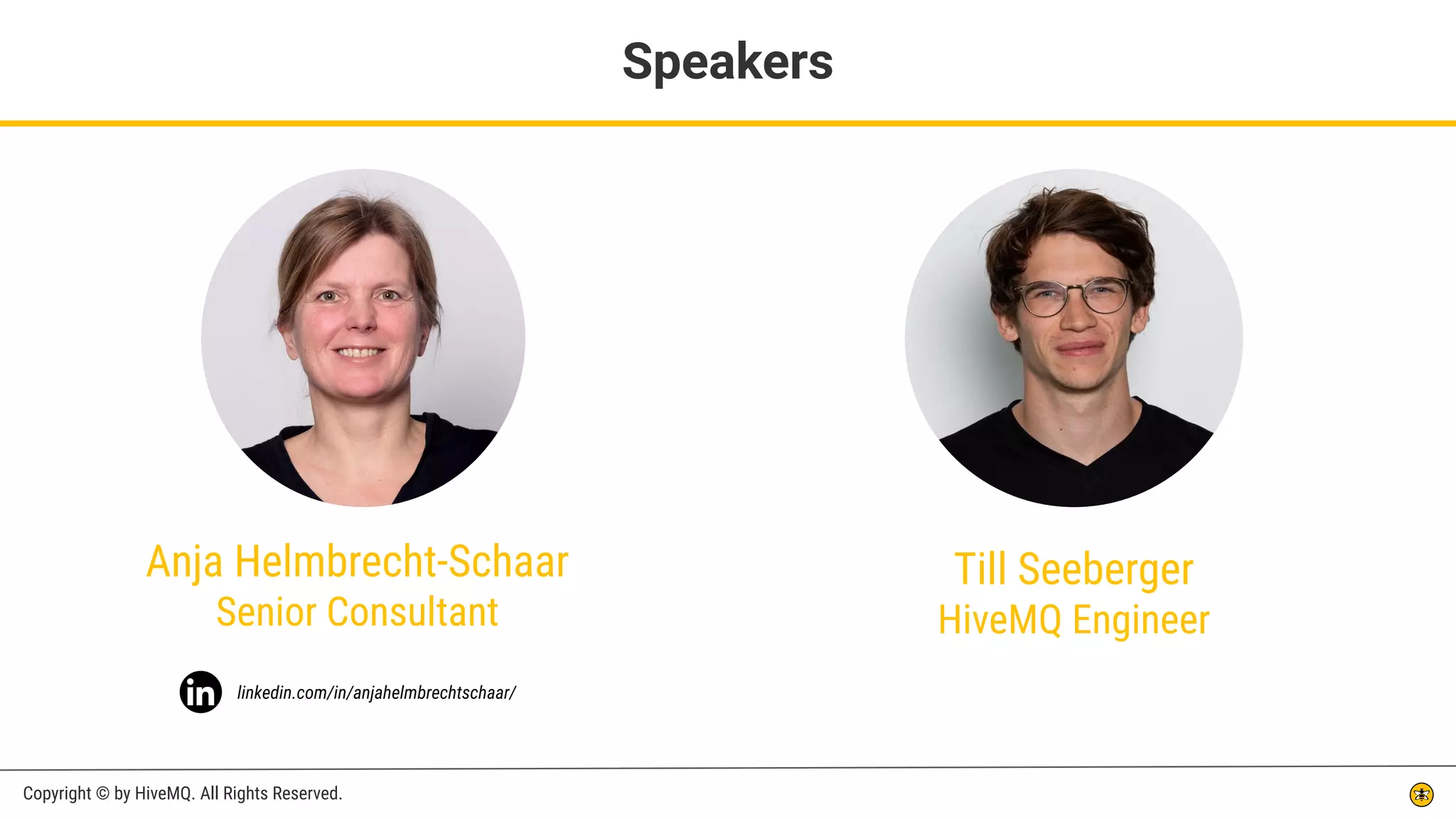 Speakers

Anja Helmbrecht-Schaar
Senior Consultant

in linkedin.com/in/anjahelmbrechtschaar/

Till Seeberger
HiveMQ Engineer

Copyright © by HiveMQ. All Rights Reserved.